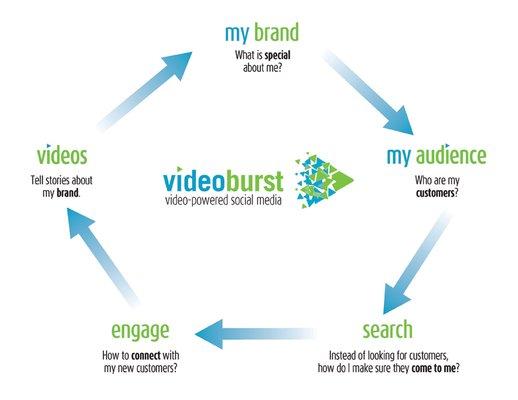 my brand
What is special about me?

my audience
Who are my customers?

search
Instead of looking for customers, how do I make sure they come to me?

engage
How to connect with my new customers?

videos
Tell stories about my brand.

videoburst
video-powered social media